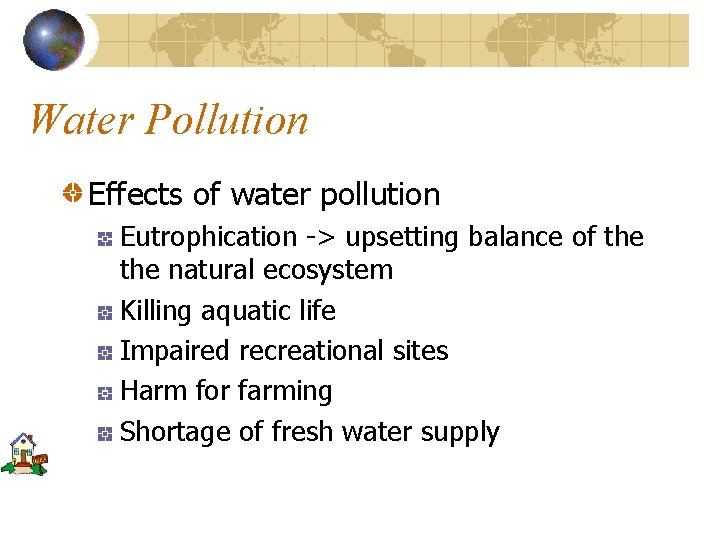 Water Pollution

Effects of water pollution

Eutrophication -> upsetting balance of the the natural ecosystem

Killing aquatic life

Impaired recreational sites

Harm for farming

Shortage of fresh water supply